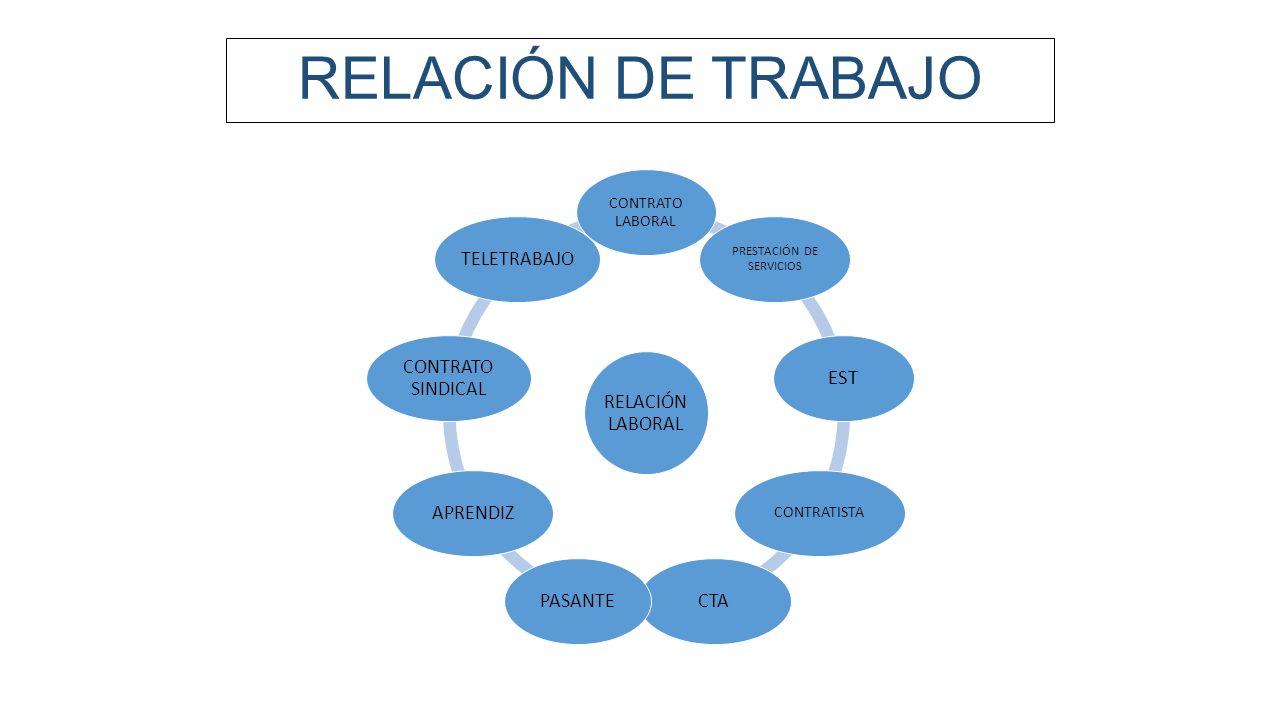 RELACIÓN DE TRABAJO

RELACIÓN LABORAL

CONTRATO LABORAL

PRESTACIÓN DE SERVICIOS

EST

CONTRATISTA

CTA

PASANTE

APRENDIZ

CONTRATO SINDICAL

TELETRABAJO